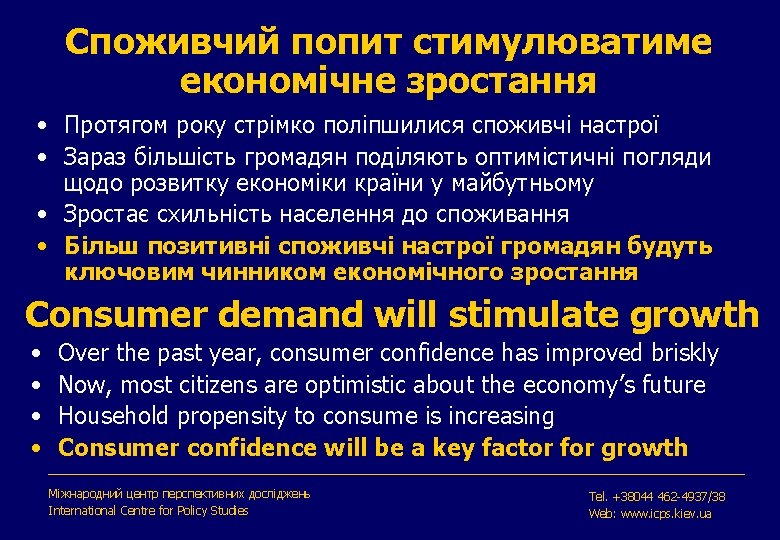 Споживчий попит стимулюватиме економічне зростання

• Протягом року стрімко поліпшилися споживчі настрої
• Зараз більшість громадян поділяють оптимістичні погляди щодо розвитку економіки країни у майбутньому
• Зростає схильність населення до споживання
• Більш позитивні споживчі настрої громадян будуть ключовим чинником економічного зростання

Consumer demand will stimulate growth

• Over the past year, consumer confidence has improved briskly
• Now, most citizens are optimistic about the economy's future
• Household propensity to consume is increasing
• Consumer confidence will be a key factor for growth

Міжнародний центр перспективних досліджень
International Centre for Policy Studies

Tel. +38044 462-4937/38
Web: www.icps.kiev.ua